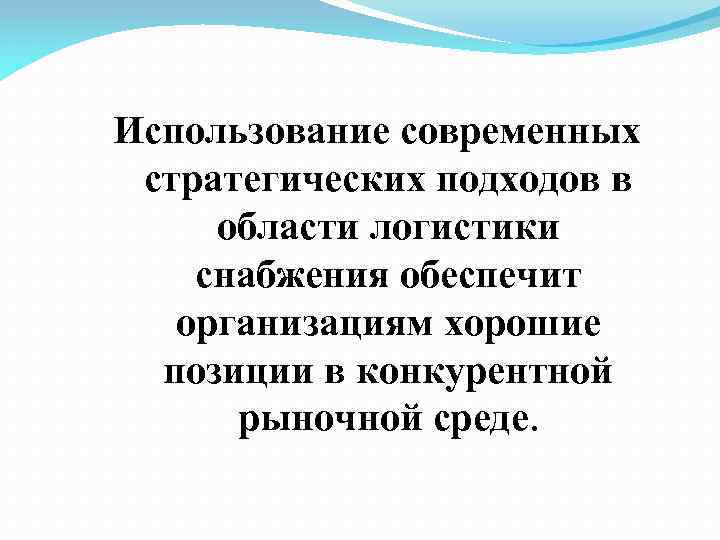 Использование современных стратегических подходов в области логистики снабжения обеспечит организациям хорошие позиции в конкурентной рыночной среде.